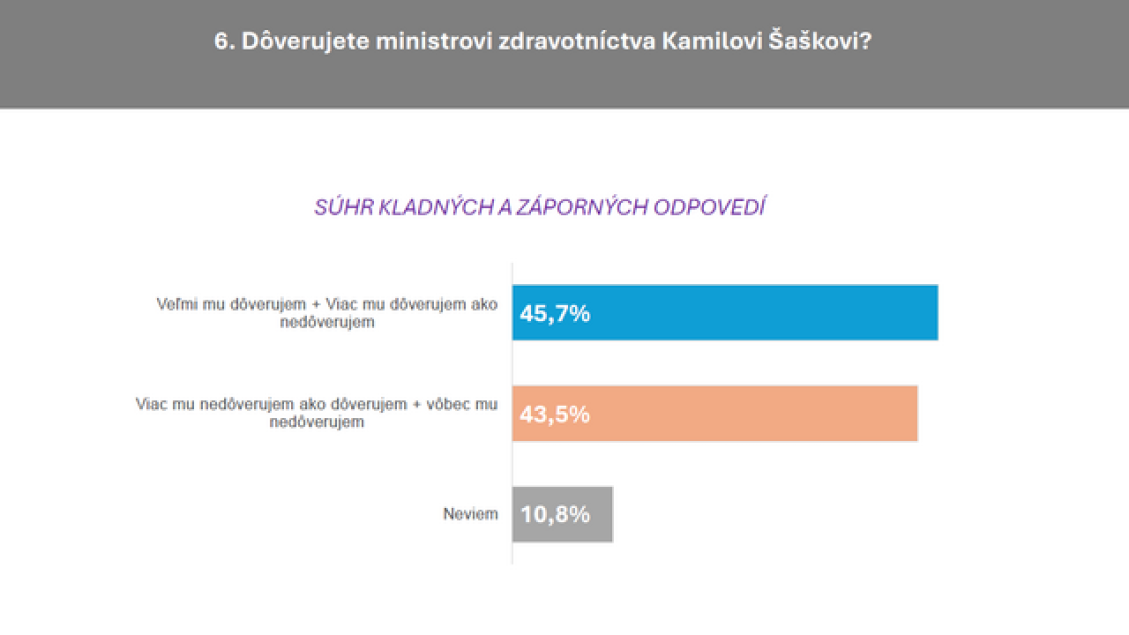 6. Dôverujete ministrovi zdravotníctva Kamilovi Šaškovi?

SÚHR KLADNÝCH A ZÁPORNÝCH ODPOVEDÍ

Veľmi mu dôverujem + Viac mu dôverujem ako nedôverujem
45,7%

Viac mu nedôverujem ako dôverujem + vôbec mu nedôverujem
43,5%

Neviem
10,8%